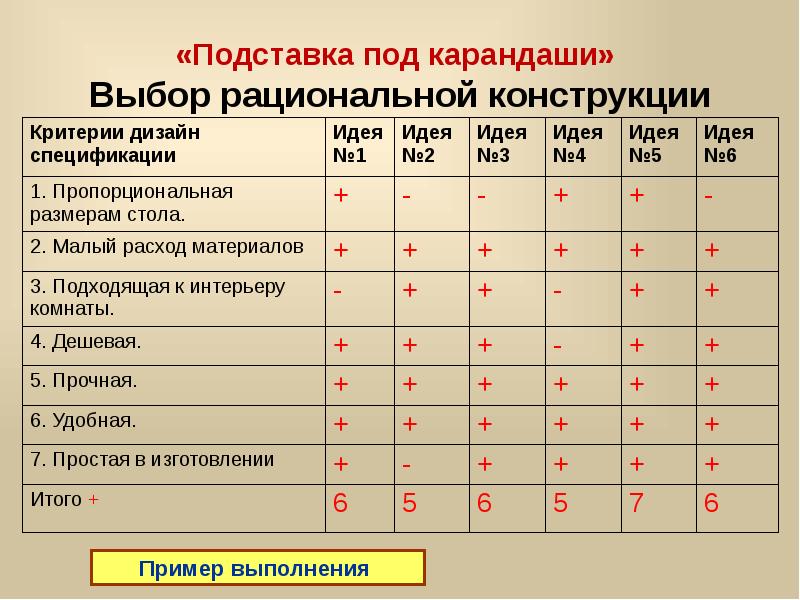 «Подставка под карандаши»
Выбор рациональной конструкции

| Критерии дизайн спецификации | Идея №1 | Идея №2 | Идея №3 | Идея №4 | Идея №5 | Идея №6 |
|---|---|---|---|---|---|---|
| 1. Пропорциональная размерам стола. | + | - | - | + | + | - |
| 2. Малый расход материалов | + | + | + | + | + | + |
| 3. Подходящая к интерьеру комнаты. | - | + | + | - | + | + |
| 4. Дешевая. | + | + | + | - | + | + |
| 5. Прочная. | + | + | + | + | + | + |
| 6. Удобная. | + | + | + | + | + | + |
| 7. Простая в изготовлении | + | - | + | + | + | + |
| Итого + | 6 | 5 | 6 | 5 | 7 | 6 |

Пример выполнения